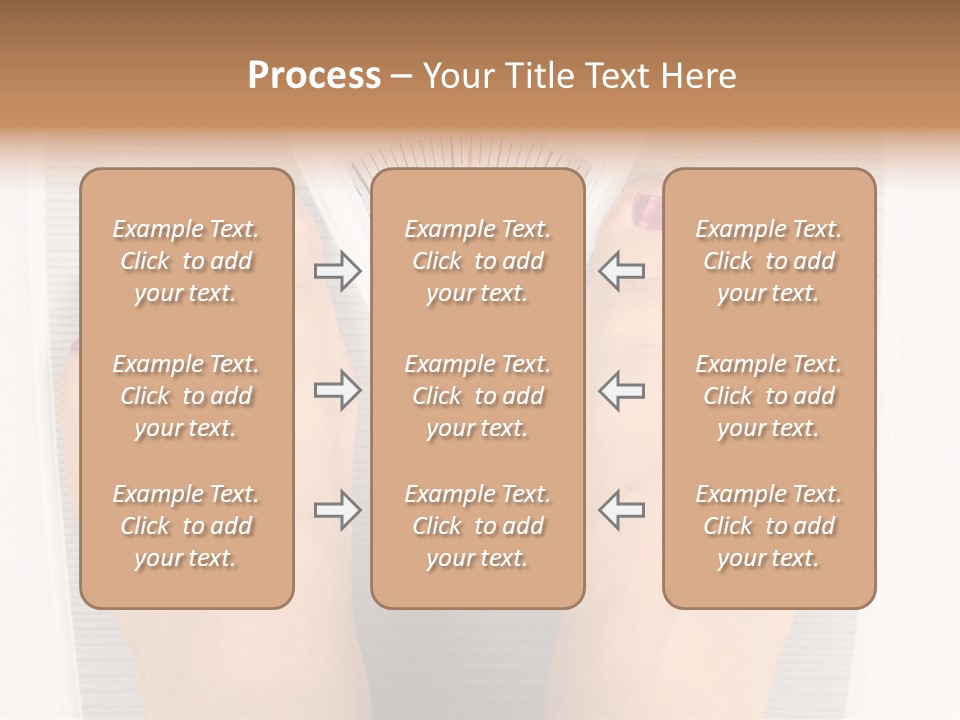 Process – Your Title Text Here

Example Text. Click to add your text.

Example Text. Click to add your text.

Example Text. Click to add your text.

Example Text. Click to add your text.

Example Text. Click to add your text.

Example Text. Click to add your text.

Example Text. Click to add your text.

Example Text. Click to add your text.

Example Text. Click to add your text.